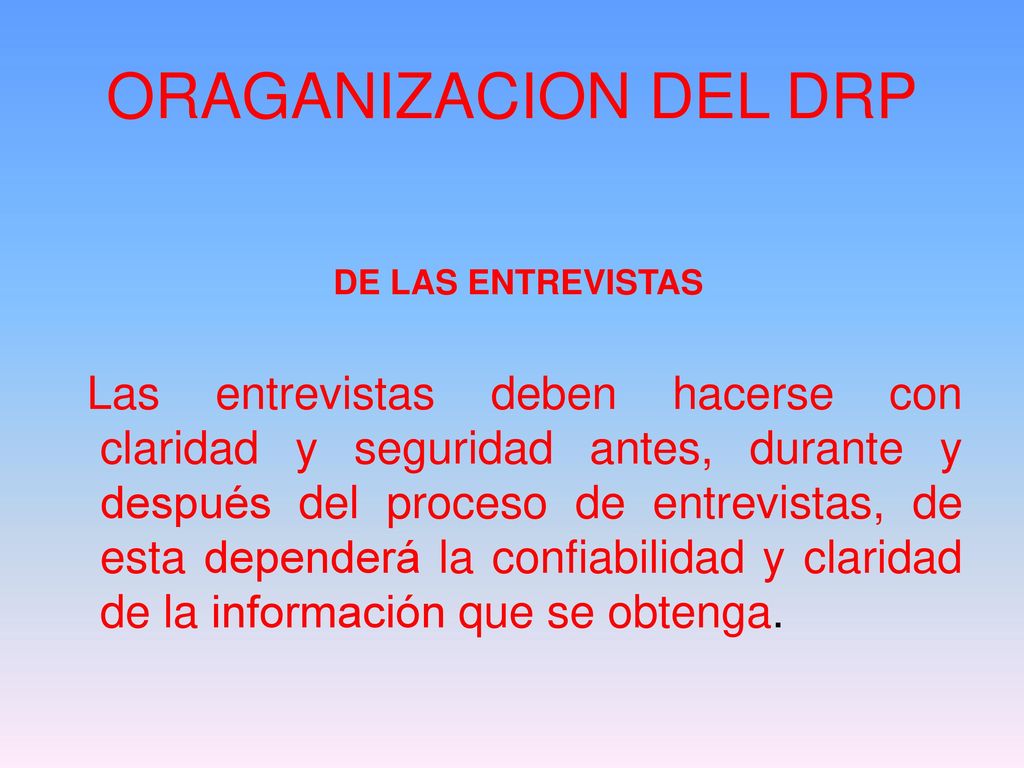 ORAGANIZACION DEL DRP

DE LAS ENTREVISTAS

Las entrevistas deben hacerse con claridad y seguridad antes, durante y después del proceso de entrevistas, de esta dependerá la confiabilidad y claridad de la información que se obtenga.